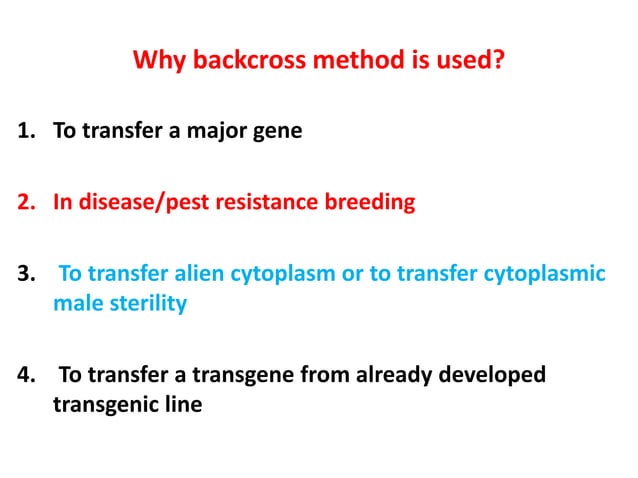 Why backcross method is used?

1. To transfer a major gene

2. In disease/pest resistance breeding

3. To transfer alien cytoplasm or to transfer cytoplasmic male sterility

4. To transfer a transgene from already developed transgenic line